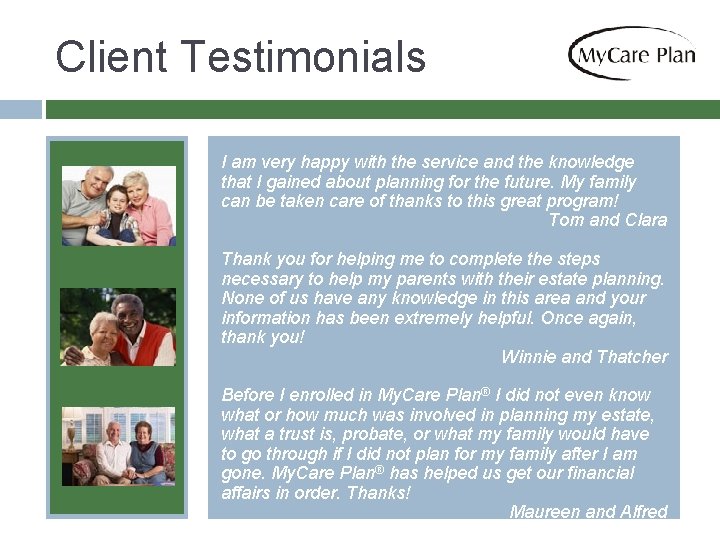 Client Testimonials

MyCare Plan

I am very happy with the service and the knowledge that I gained about planning for the future. My family can be taken care of thanks to this great program!
Tom and Clara

Thank you for helping me to complete the steps necessary to help my parents with their estate planning. None of us have any knowledge in this area and your information has been extremely helpful. Once again, thank you!
Winnie and Thatcher

Before I enrolled in MyCare Plan® I did not even know what or how much was involved in planning my estate, what a trust is, probate, or what my family would have to go through if I did not plan for my family after I am gone. MyCare Plan® has helped us get our financial affairs in order. Thanks!
Maureen and Alfred